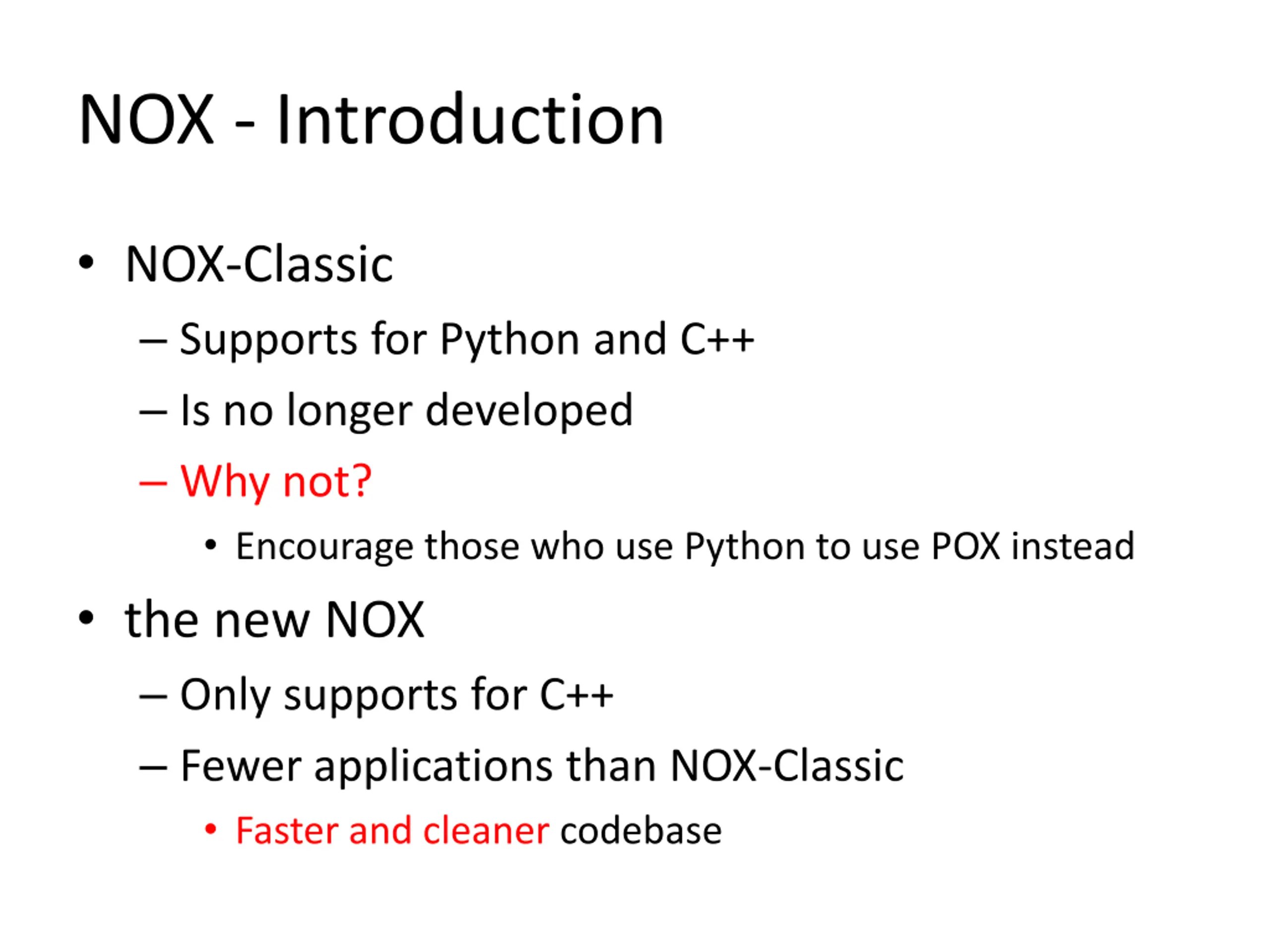 NOX - Introduction

• NOX-Classic
– Supports for Python and C++
– Is no longer developed
– Why not?
• Encourage those who use Python to use POX instead
• the new NOX
– Only supports for C++
– Fewer applications than NOX-Classic
• Faster and cleaner codebase